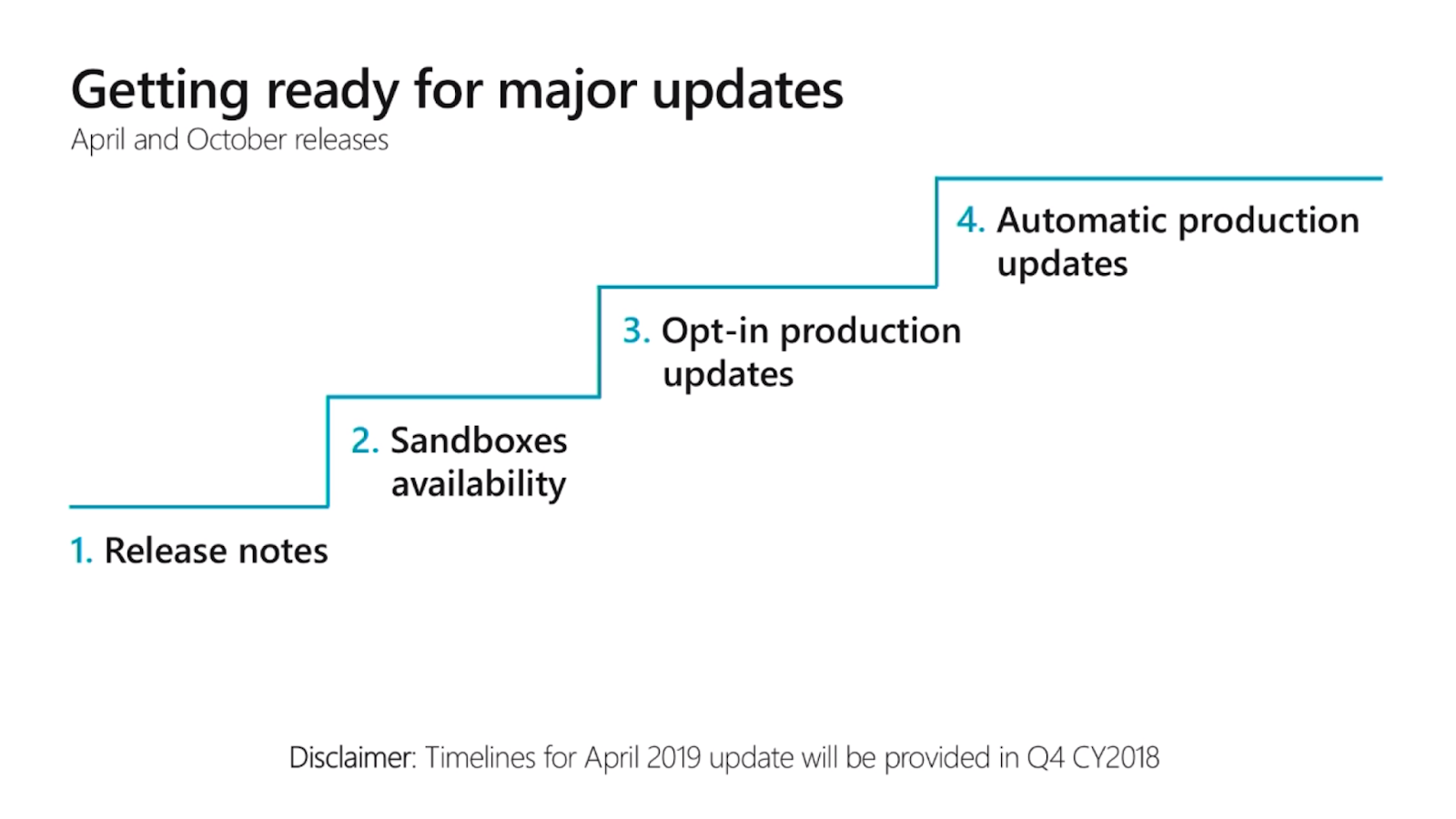 Getting ready for major updates
April and October releases

1. Release notes

2. Sandboxes availability

3. Opt-in production updates

4. Automatic production updates

Disclaimer: Timelines for April 2019 update will be provided in Q4 CY2018